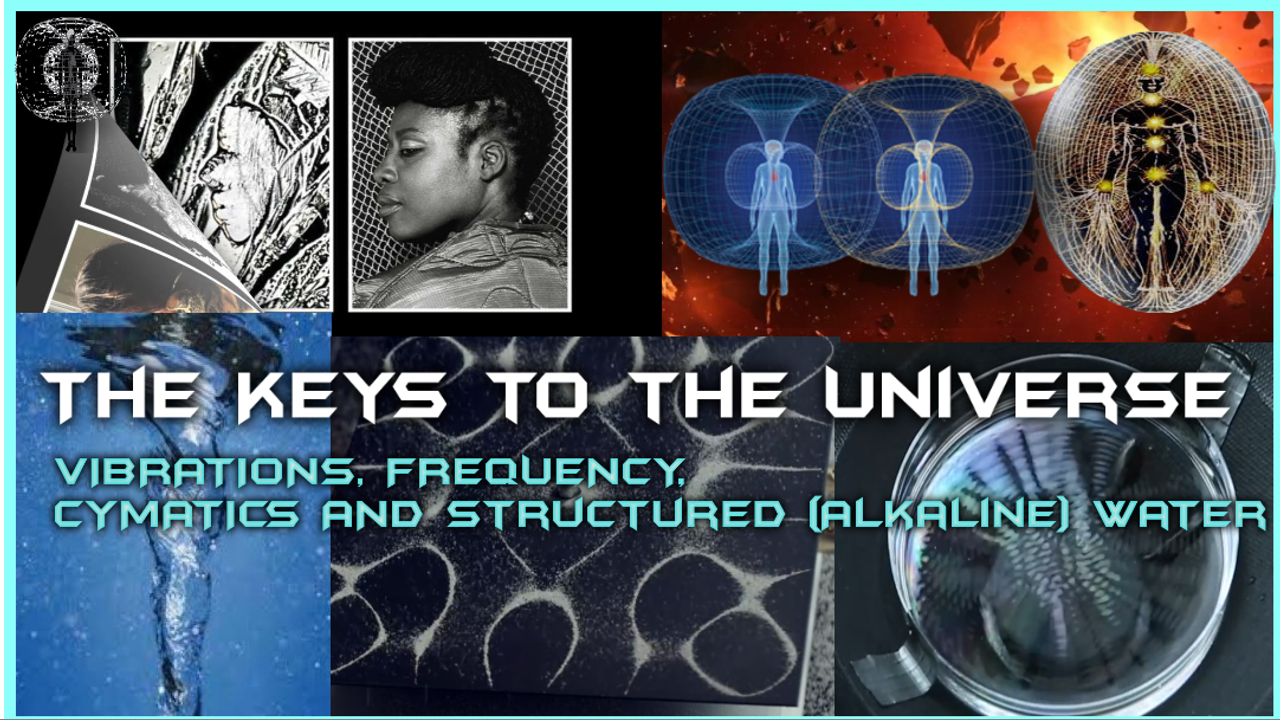 THE KEYS TO THE UNIVERSE

VIBRATIONS, FREQUENCY, CYMATICS AND STRUCTURED (ALKALINE) WATER